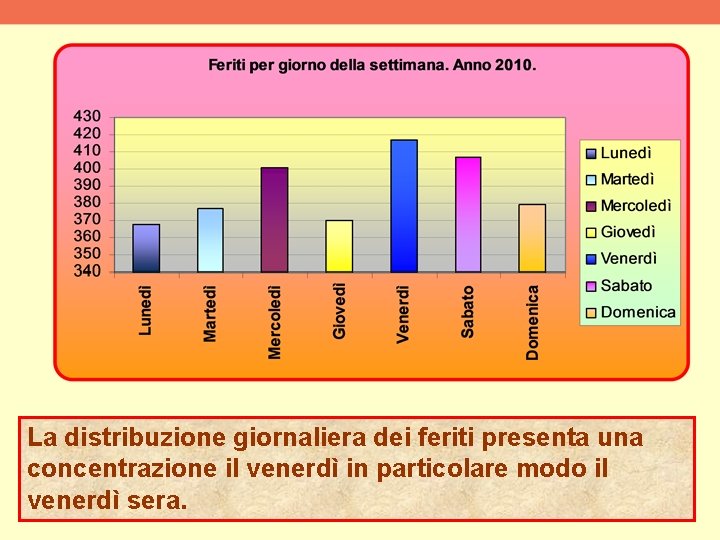 Feriti per giorno della settimana. Anno 2010.

430
420
410
400
390
380
370
360
350
340

Lunedì
Martedì
Mercoledì
Giovedì
Venerdì
Sabato
Domenica

Lunedì
Martedì
Mercoledì
Giovedì
Venerdì
Sabato
Domenica

La distribuzione giornaliera dei feriti presenta una concentrazione il venerdì in particolare modo il venerdì sera.